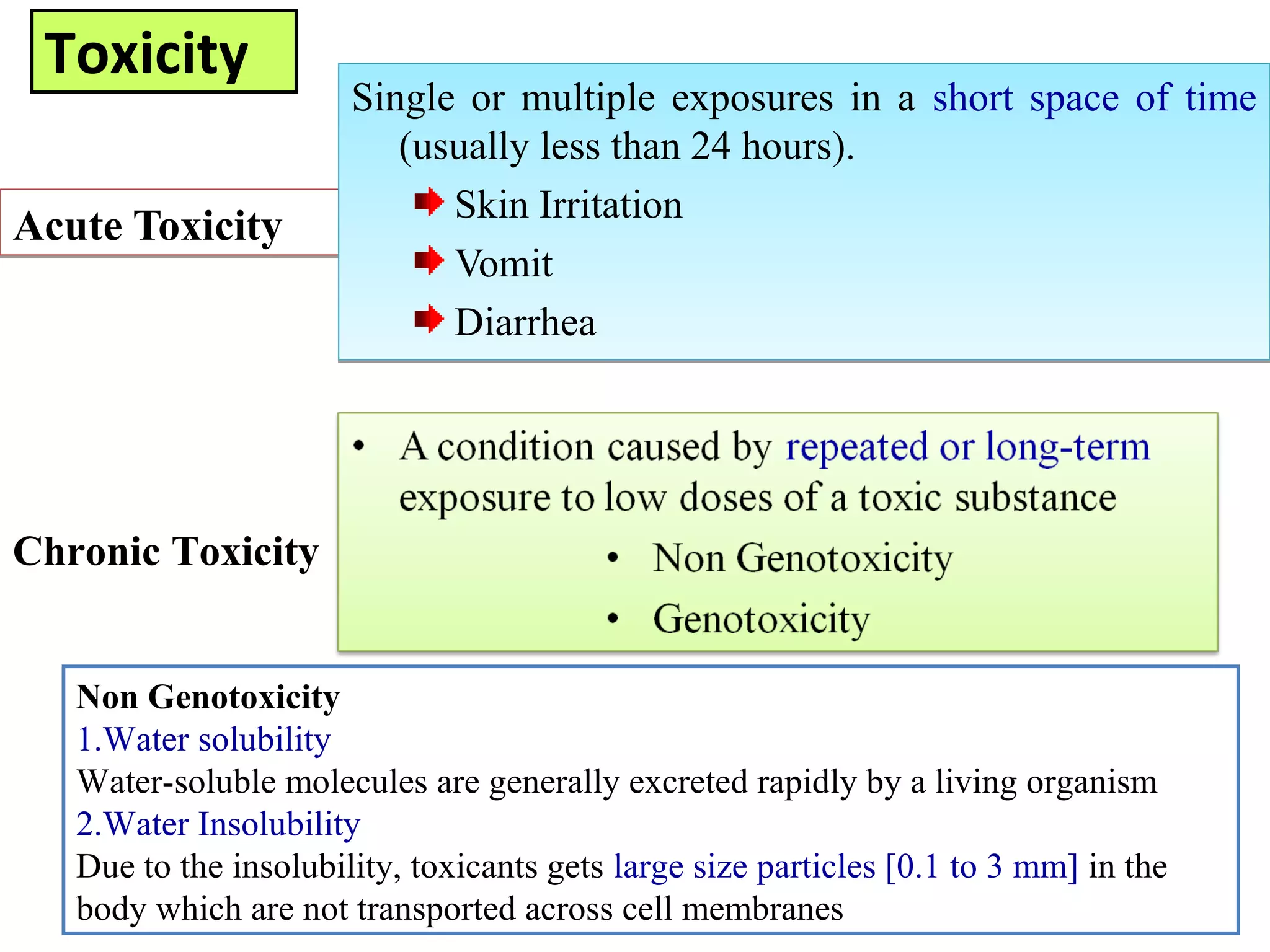 Toxicity

Acute Toxicity

Single or multiple exposures in a short space of time (usually less than 24 hours).

Skin Irritation

Vomit

Diarrhea

Chronic Toxicity

• A condition caused by repeated or long-term exposure to low doses of a toxic substance

• Non Genotoxicity

• Genotoxicity

Non Genotoxicity
1.Water solubility
Water-soluble molecules are generally excreted rapidly by a living organism
2.Water Insolubility
Due to the insolubility, toxicants gets large size particles [0.1 to 3 mm] in the body which are not transported across cell membranes